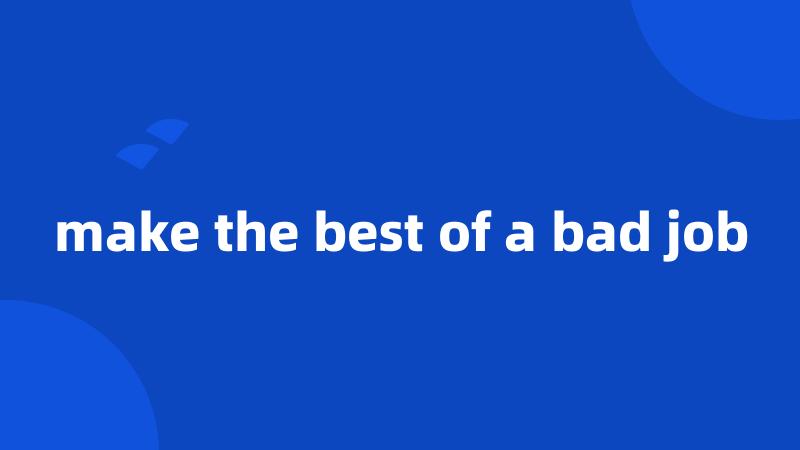 make the best of a bad job